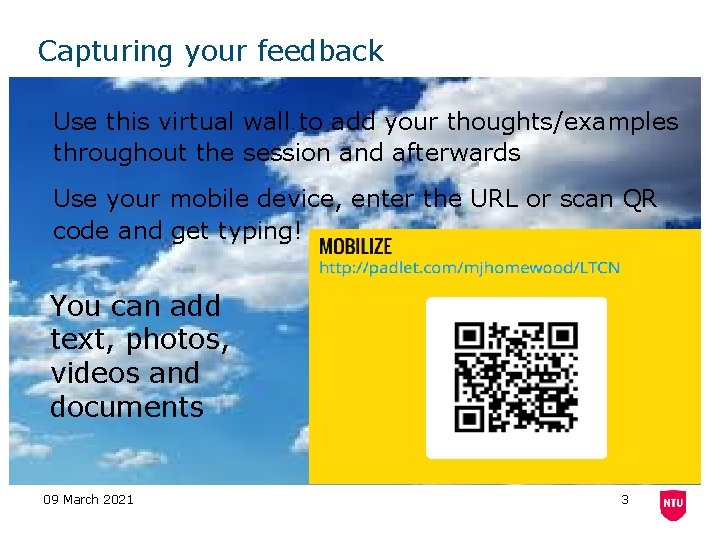 Capturing your feedback

Use this virtual wall to add your thoughts/examples throughout the session and afterwards

Use your mobile device, enter the URL or scan QR code and get typing!

MOBILIZE
http://padlet.com/mjhomewood/LTCN

You can add text, photos, videos and documents

09 March 2021

3

NTU